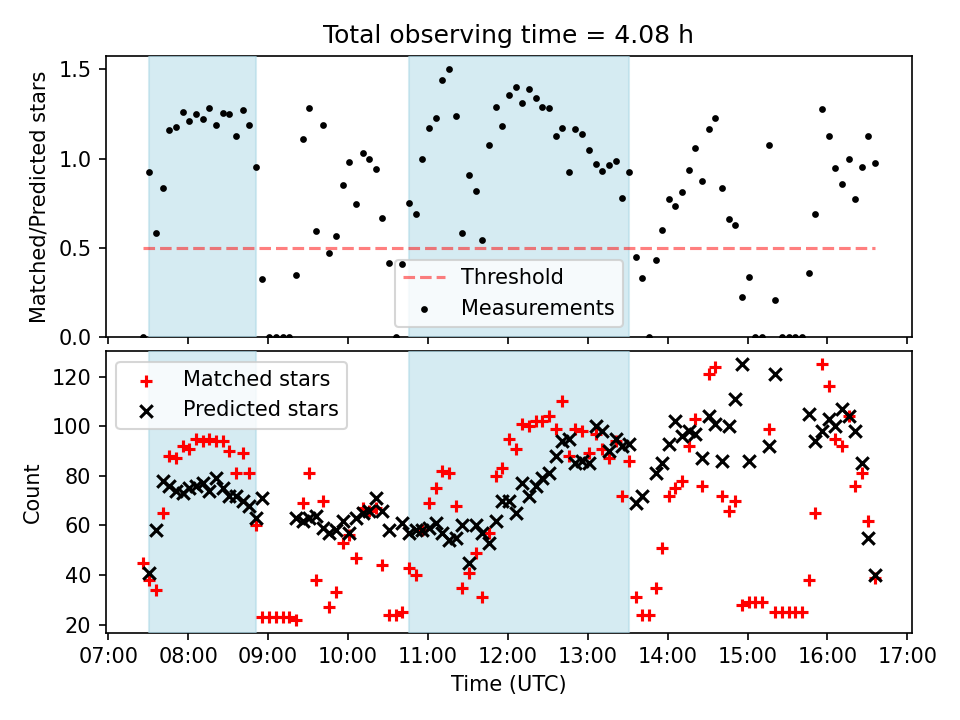 Total observing time = 4.08 h

Matched/Predicted stars

1.5
1.0
0.5
0.0

Threshold
Measurements

Matched stars
Predicted stars

Count

120
100
80
60
40
20

07:00 08:00 09:00 10:00 11:00 12:00 13:00 14:00 15:00 16:00 17:00

Time (UTC)